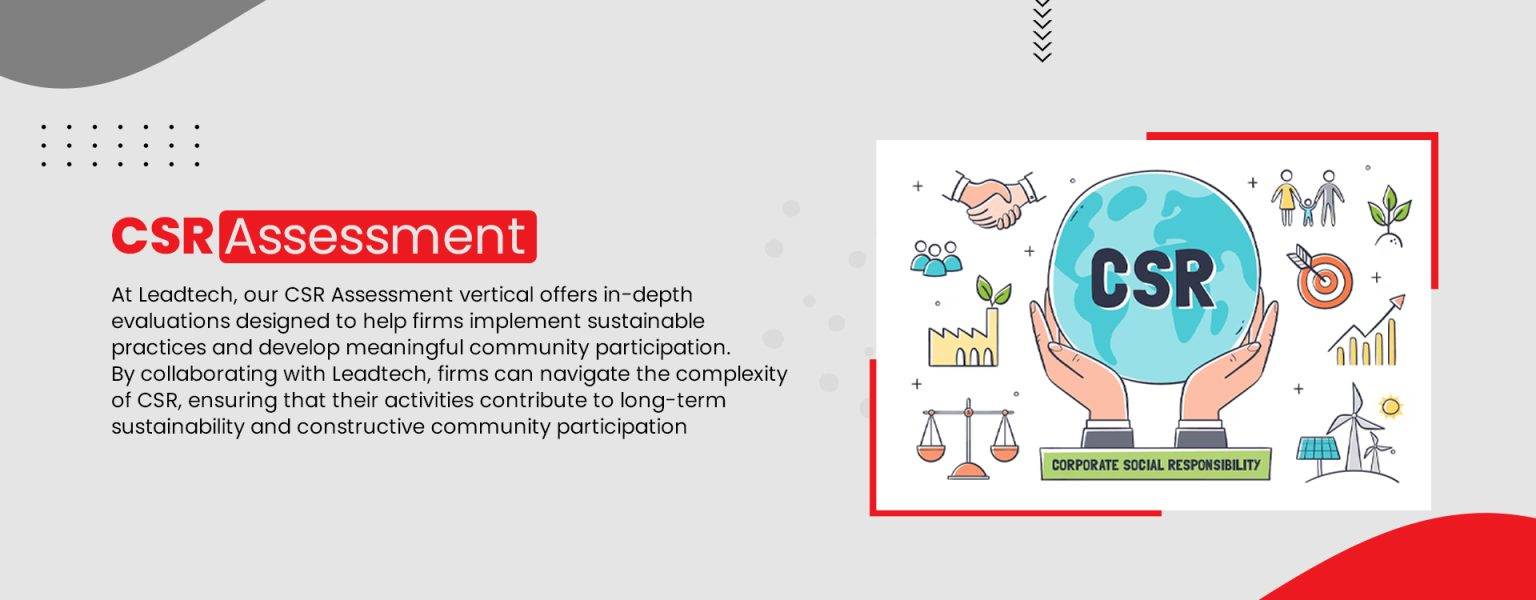 CSR Assessment

At Leadtech, our CSR Assessment vertical offers in-depth evaluations designed to help firms implement sustainable practices and develop meaningful community participation. By collaborating with Leadtech, firms can navigate the complexity of CSR, ensuring that their activities contribute to long-term sustainability and constructive community participation

CSR

CORPORATE SOCIAL RESPONSIBILITY